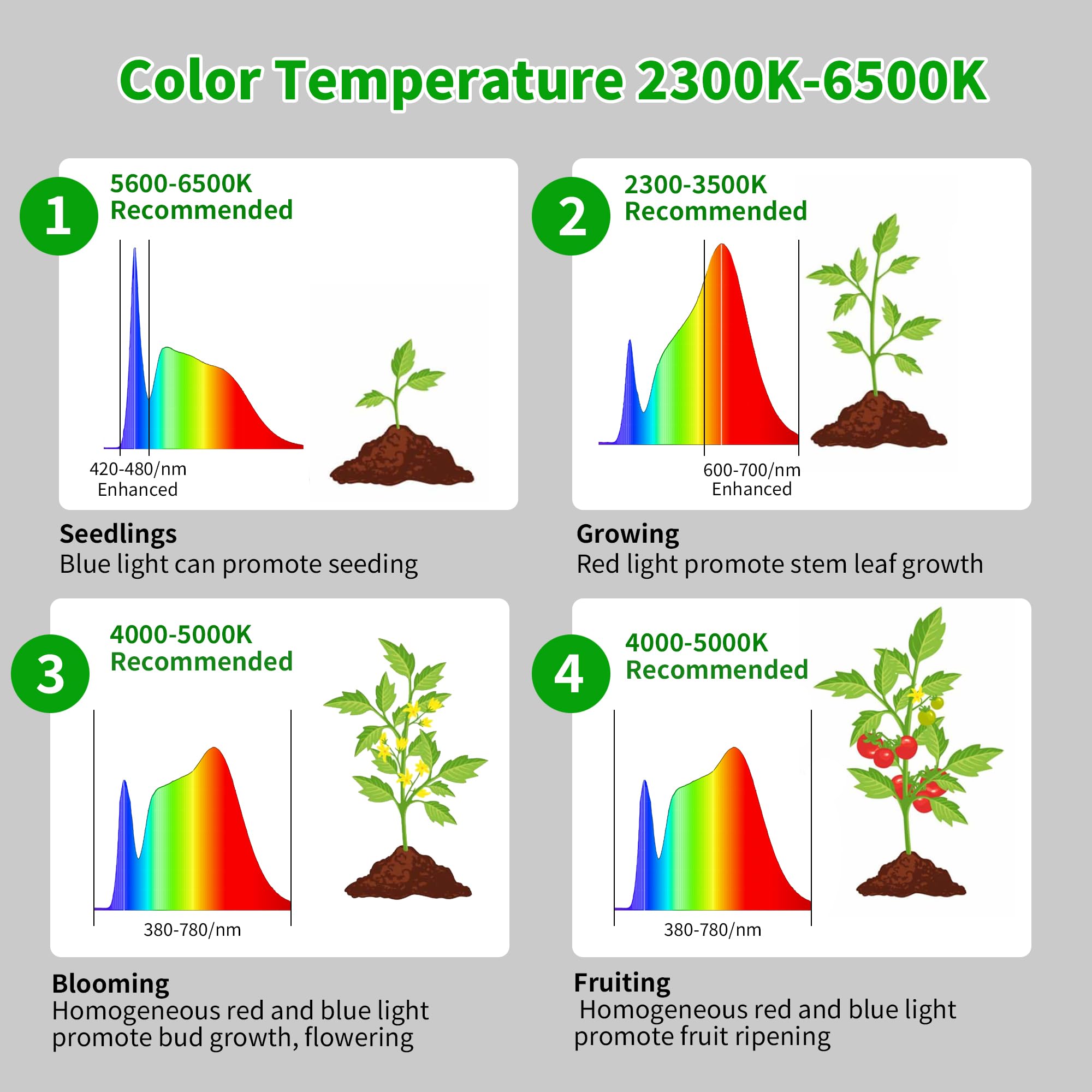 Color Temperature 2300K-6500K

1
5600-6500K
Recommended

420-480/nm
Enhanced

Seedlings
Blue light can promote seeding

2
2300-3500K
Recommended

600-700/nm
Enhanced

Growing
Red light promote stem leaf growth

3
4000-5000K
Recommended

380-780/nm

Blooming
Homogeneous red and blue light promote bud growth, flowering

4
4000-5000K
Recommended

380-780/nm

Fruiting
Homogeneous red and blue light promote fruit ripening